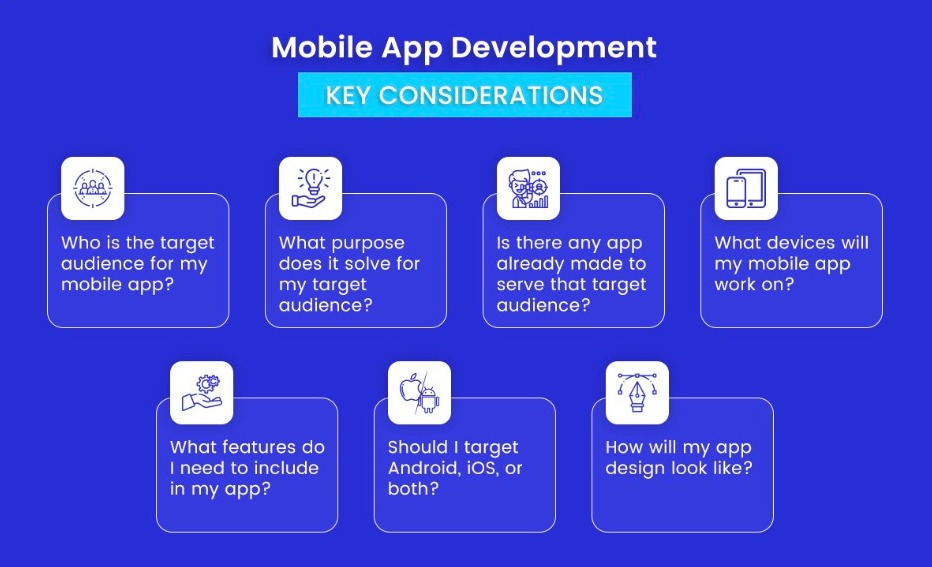 Mobile App Development
KEY CONSIDERATIONS

Who is the target audience for my mobile app?

What purpose does it solve for my target audience?

Is there any app already made to serve that target audience?

What devices will my mobile app work on?

What features do I need to include in my app?

Should I target Android, iOS, or both?

How will my app design look like?